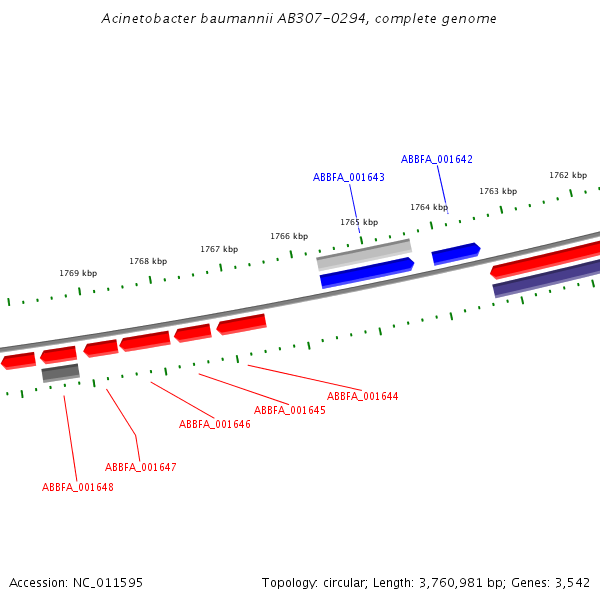 Acinetobacter baumannii AB307-0294, complete genome

ABBFA_001642

ABBFA_001643

1762 kbp

1763 kbp

1764 kbp

1765 kbp

1766 kbp

1767 kbp

1768 kbp

1769 kbp

ABBFA_001644

ABBFA_001645

ABBFA_001646

ABBFA_001647

ABBFA_001648

Accession: NC_011595

Topology: circular; Length: 3,760,981 bp; Genes: 3,542